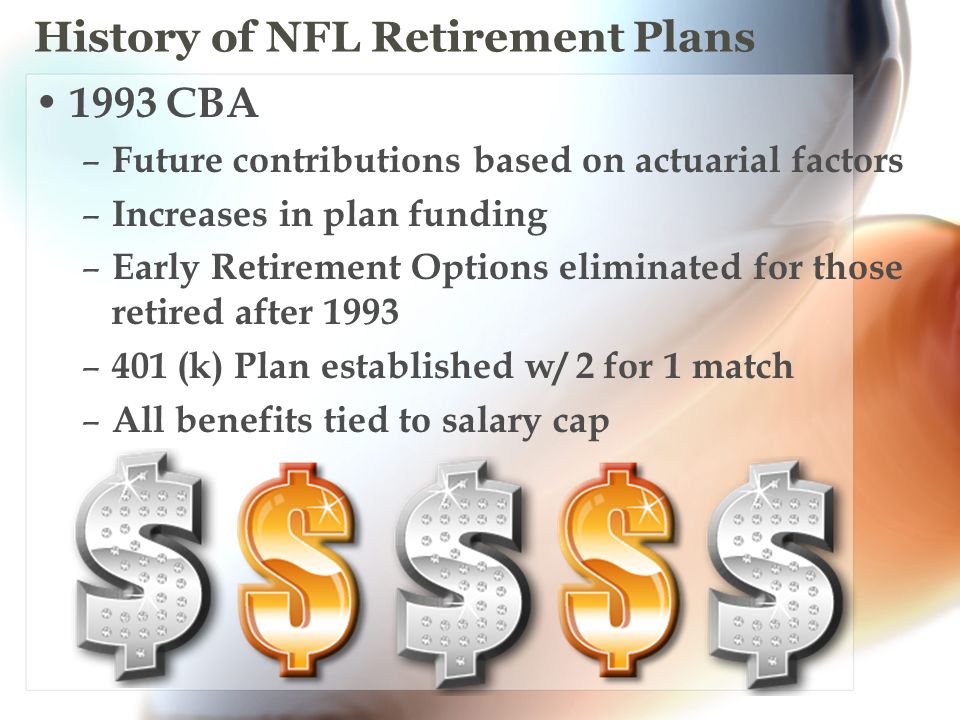 History of NFL Retirement Plans

• 1993 CBA
  – Future contributions based on actuarial factors
  – Increases in plan funding
  – Early Retirement Options eliminated for those retired after 1993
  – 401 (k) Plan established w/ 2 for 1 match
  – All benefits tied to salary cap